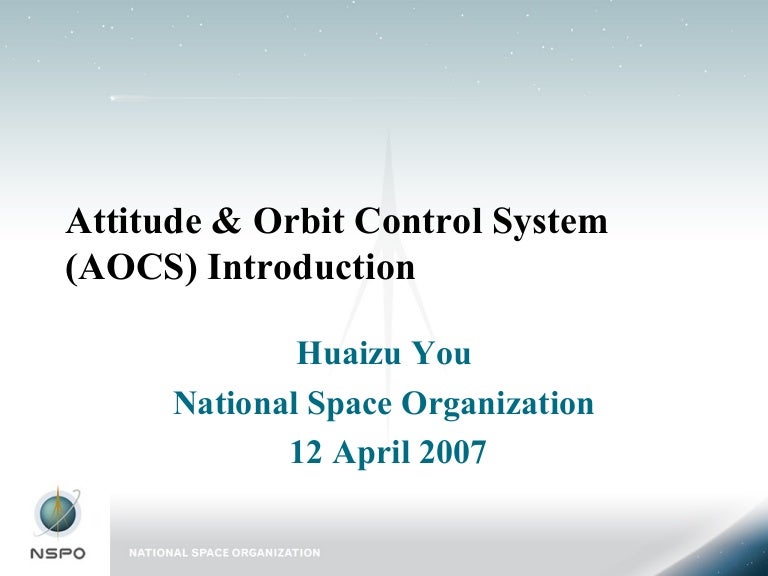 Attitude & Orbit Control System (AOCS) Introduction

Huaizu You
National Space Organization
12 April 2007

NSPO

NATIONAL SPACE ORGANIZATION